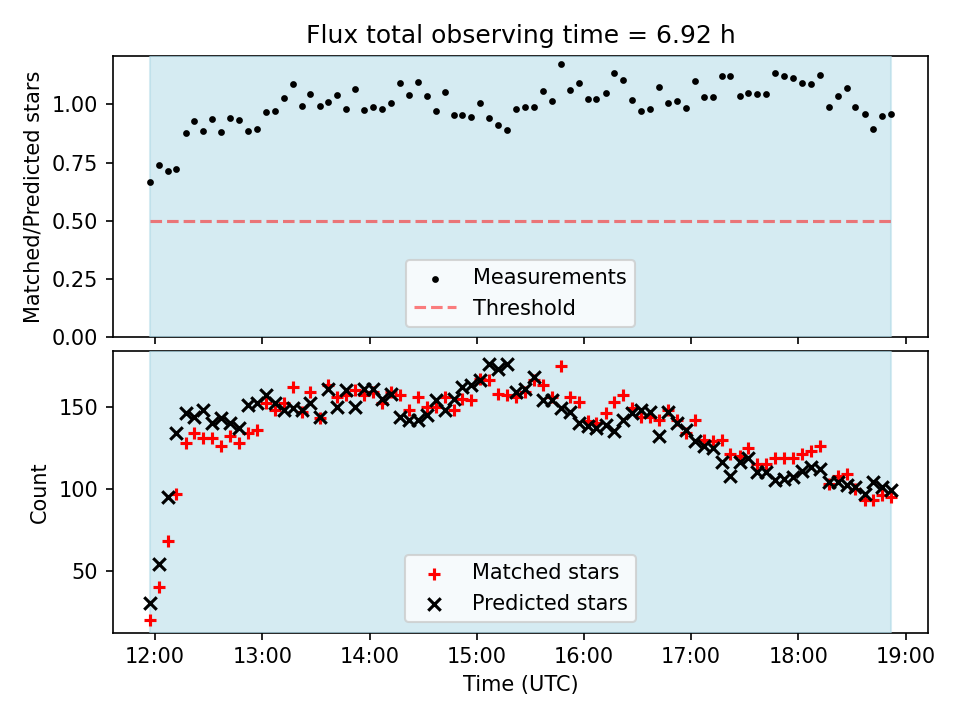 Flux total observing time = 6.92 h

Matched/Predicted stars

1.00
0.75
0.50
0.25
0.00

Measurements
Threshold

Count

150
100
50

Matched stars
Predicted stars

12:00
13:00
14:00
15:00
16:00
17:00
18:00
19:00

Time (UTC)